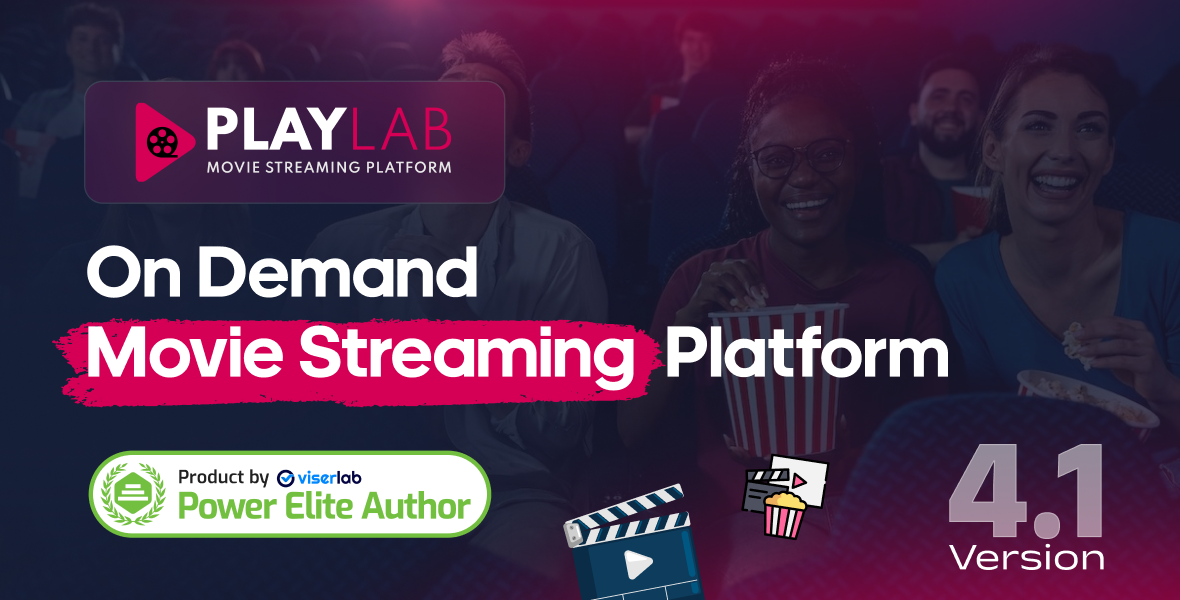 PLAYLAB
MOVIE STREAMING PLATFORM

On Demand
Movie Streaming Platform

Product by viserlab
Power Elite Author

4.1
Version